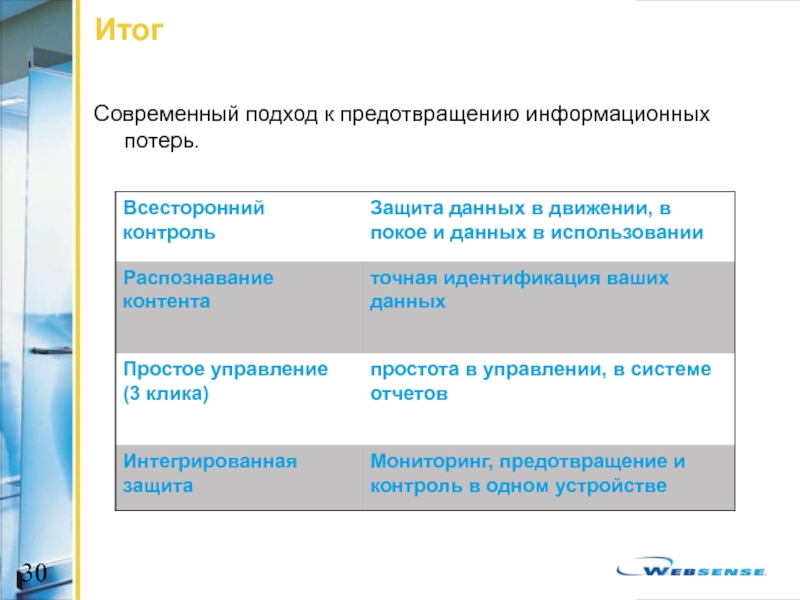 Итог

Современный подход к предотвращению информационных потерь.

| Всесторонний контроль | Защита данных в движении, в покое и данных в использовании |
|---|---|
| Распознавание контента | точная идентификация ваших данных |
| Простое управление (3 клика) | простота в управлении, в системе отчетов |
| Интегрированная защита | Мониторинг, предотвращение и контроль в одном устройстве |

30

WEBSENSE.